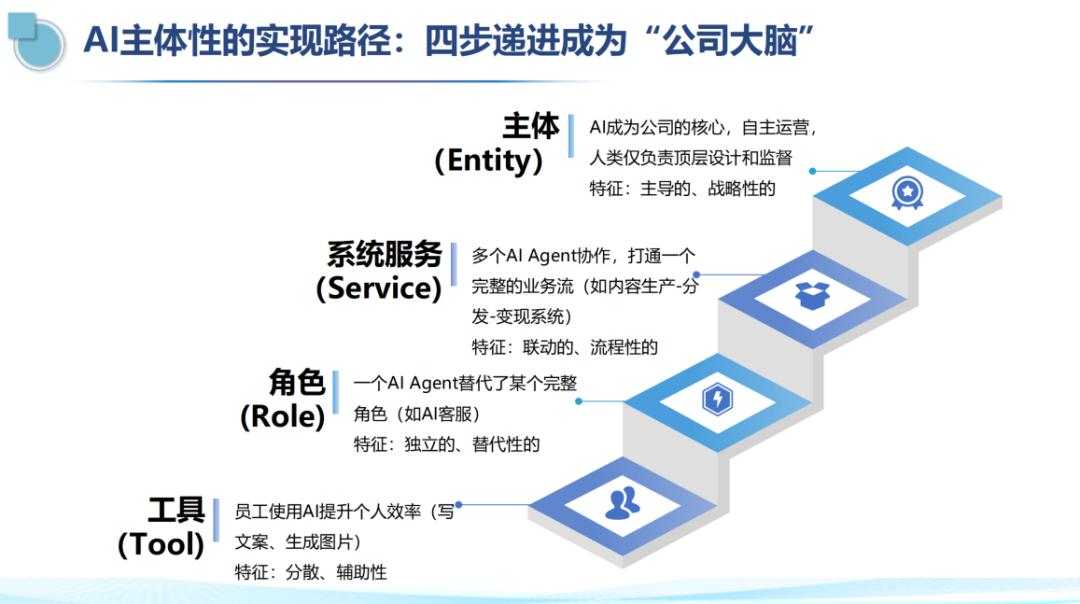 AI主体性的实现路径：四步递进成为“公司大脑”

主体
(Entity)

AI成为公司的核心，自主运营，人类仅负责顶层设计和监督
特征：主导的、战略性的

系统服务
(Service)

多个AI Agent协作，打通一个完整的业务流（如内容生产-分发-变现系统）
特征：联动的、流程性的

角色
(Role)

一个AI Agent替代了某个完整角色（如AI客服）
特征：独立的、替代性的

工具
(Tool)

员工使用AI提升个人效率（写文案、生成图片）
特征：分散、辅助性